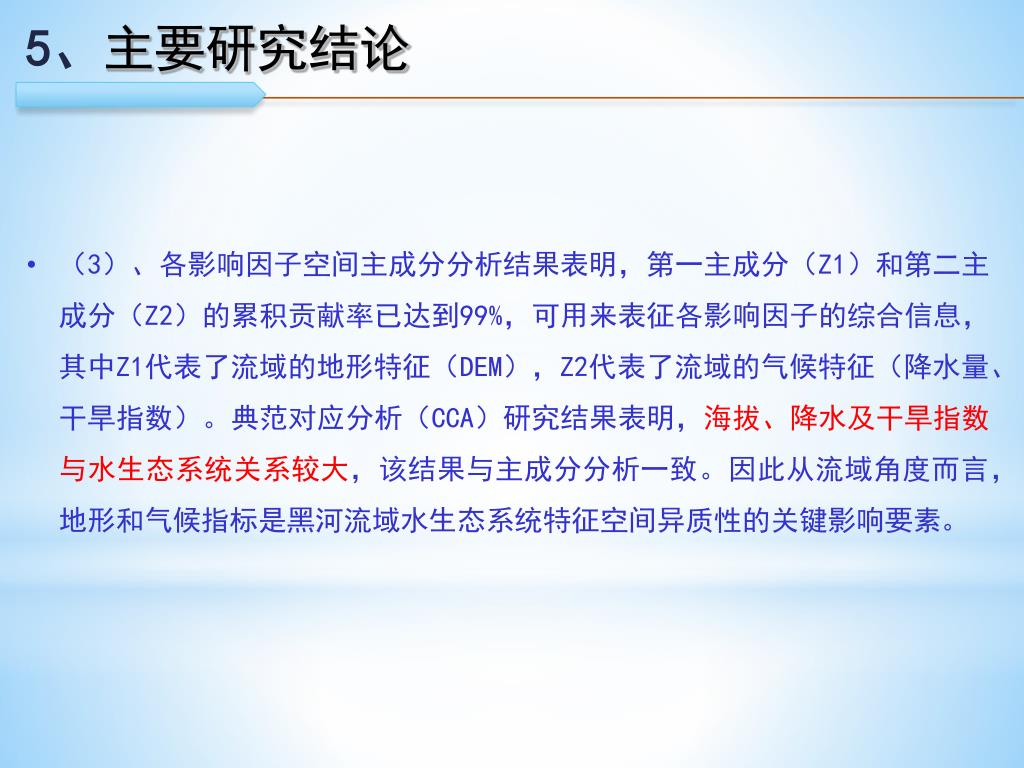 5、主要研究结论

• （3）、各影响因子空间主成分分析结果表明，第一主成分（Z1）和第二主成分（Z2）的累积贡献率已达到99%，可用来表征各影响因子的综合信息，其中Z1代表了流域的地形特征（DEM），Z2代表了流域的气候特征（降水量、干旱指数）。典范对应分析（CCA）研究结果表明，海拔、降水及干旱指数与水生态系统关系较大，该结果与主成分分析一致。因此从流域角度而言，地形和气候指标是黑河流域水生态系统特征空间异质性的关键影响要素。